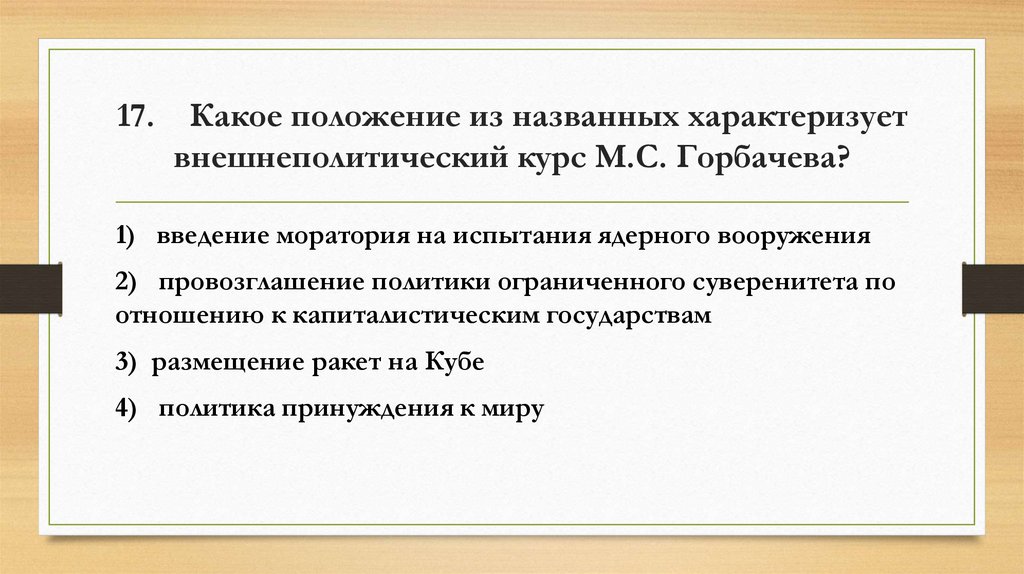 17. Какое положение из названных характеризует внешнеполитический курс М.С. Горбачева?

1) введение моратория на испытания ядерного вооружения

2) провозглашение политики ограниченного суверенитета по отношению к капиталистическим государствам

3) размещение ракет на Кубе

4) политика принуждения к миру